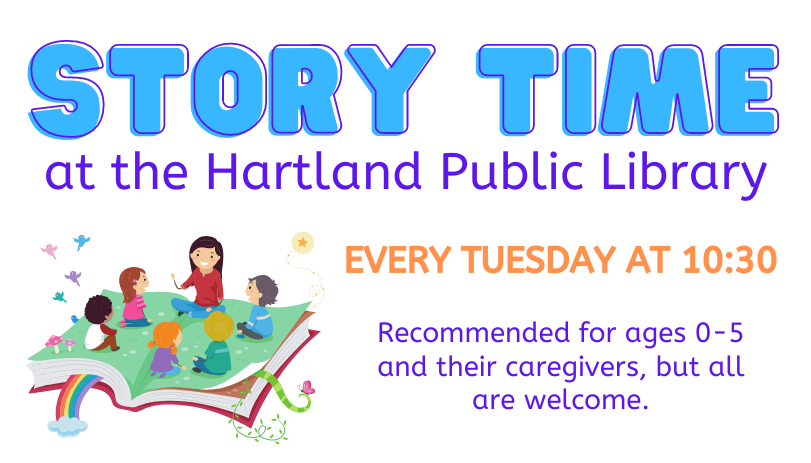 STORY TIME
at the Hartland Public Library

EVERY TUESDAY AT 10:30

Recommended for ages 0-5 and their caregivers, but all are welcome.